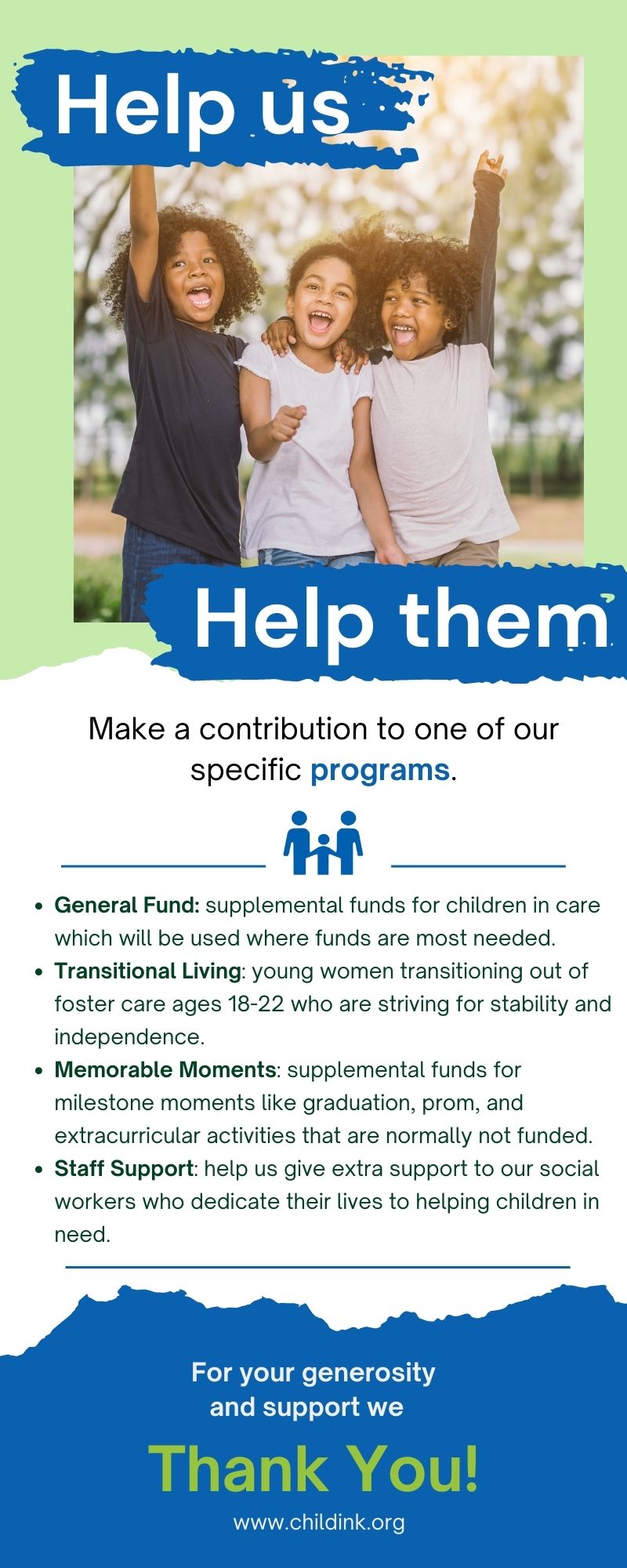 Help us

Help them

Make a contribution to one of our specific programs.

- General Fund: supplemental funds for children in care which will be used where funds are most needed.
- Transitional Living: young women transitioning out of foster care ages 18-22 who are striving for stability and independence.
- Memorable Moments: supplemental funds for milestone moments like graduation, prom, and extracurricular activities that are normally not funded.
- Staff Support: help us give extra support to our social workers who dedicate their lives to helping children in need.

For your generosity and support we

Thank You!

www.childink.org